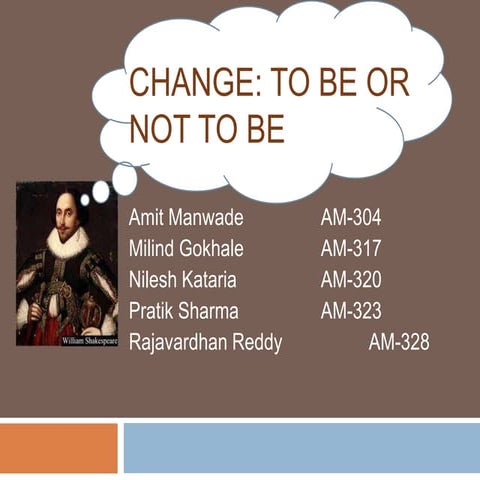 CHANGE: TO BE OR NOT TO BE

William Shakespeare

Amit Manwade AM-304
Milind Gokhale AM-317
Nilesh Kataria AM-320
Pratik Sharma AM-323
Rajavardhan Reddy AM-328